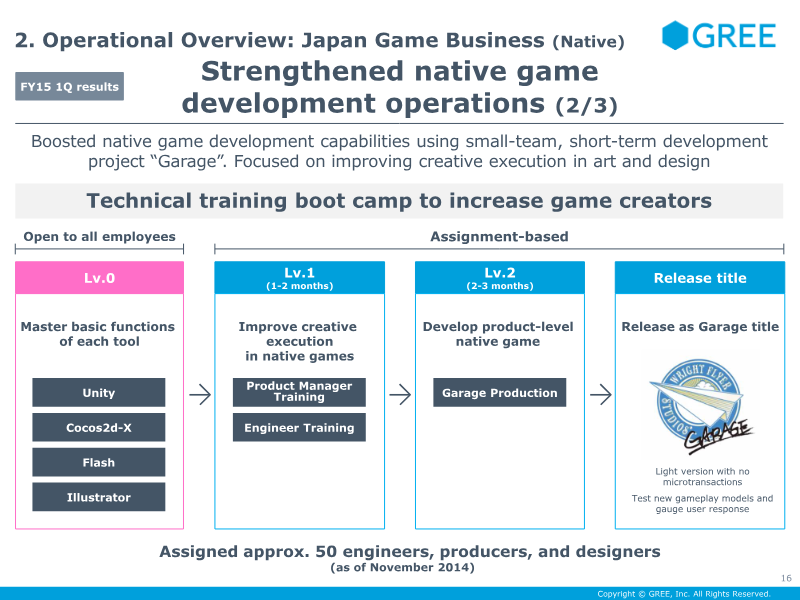 2. Operational Overview: Japan Game Business (Native)

GREE

FY15 1Q results

Strengthened native game development operations (2/3)

Boosted native game development capabilities using small-team, short-term development project “Garage”. Focused on improving creative execution in art and design

Technical training boot camp to increase game creators

Open to all employees

Assignment-based

Lv.0

Master basic functions of each tool

Unity

Cocos2d-X

Flash

Illustrator

Lv.1
(1-2 months)

Improve creative execution in native games

Product Manager Training

Engineer Training

Lv.2
(2-3 months)

Develop product-level native game

Garage Production

Release title

Release as Garage title

WRIGHT FLYER STUDIOS GARAGE

Light version with no microtransactions

Test new gameplay models and gauge user response

Assigned approx. 50 engineers, producers, and designers
(as of November 2014)

16

Copyright © GREE, Inc. All Rights Reserved.